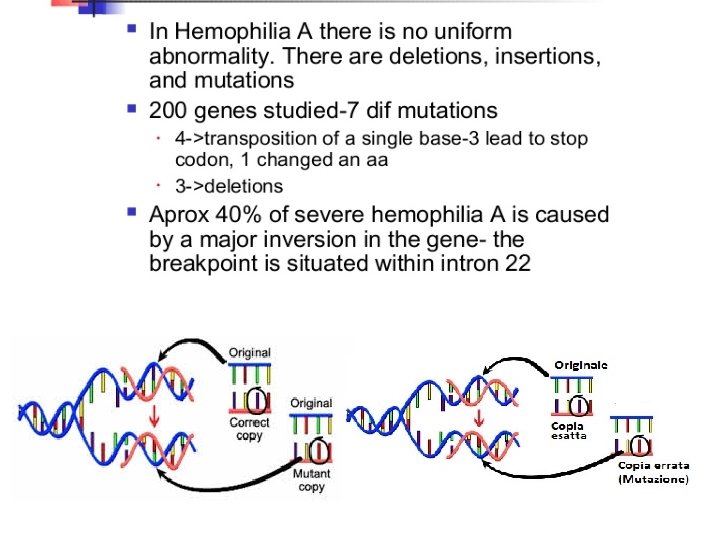 In Hemophilia A there is no uniform abnormality. There are deletions, insertions, and mutations

200 genes studied-7 dif mutations

4->transposition of a single base-3 lead to stop codon, 1 changed an aa

3->deletions

Aprox 40% of severe hemophilia A is caused by a major inversion in the gene- the breakpoint is situated within intron 22

Original

Correct copy

Original

Mutant copy

Originale

Copia esatta

Copia errata (Mutazione)